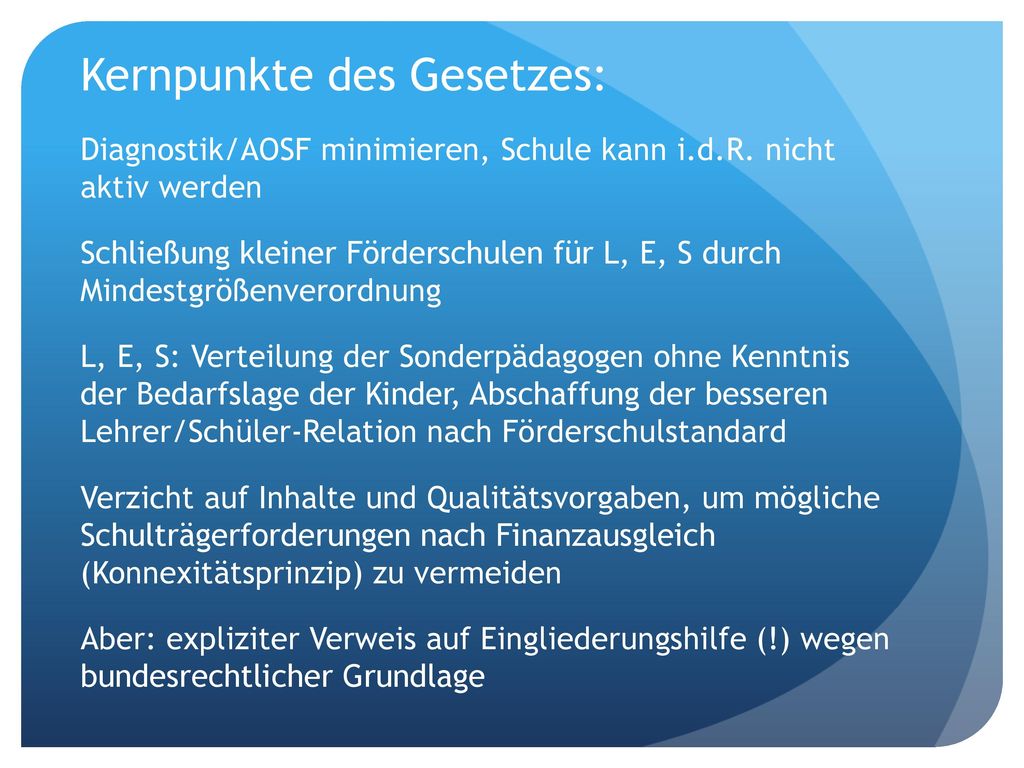 Kernpunkte des Gesetzes:

Diagnostik/AOSF minimieren, Schule kann i.d.R. nicht aktiv werden

Schließung kleiner Förderschulen für L, E, S durch Mindestgrößenverordnung

L, E, S: Verteilung der Sonderpädagogen ohne Kenntnis der Bedarfslage der Kinder, Abschaffung der besseren Lehrer/Schüler-Relation nach Förderschulstandard

Verzicht auf Inhalte und Qualitätsvorgaben, um mögliche Schulträgerforderungen nach Finanzausgleich (Konnexitätsprinzip) zu vermeiden

Aber: expliziter Verweis auf Eingliederungshilfe (!) wegen bundesrechtlicher Grundlage